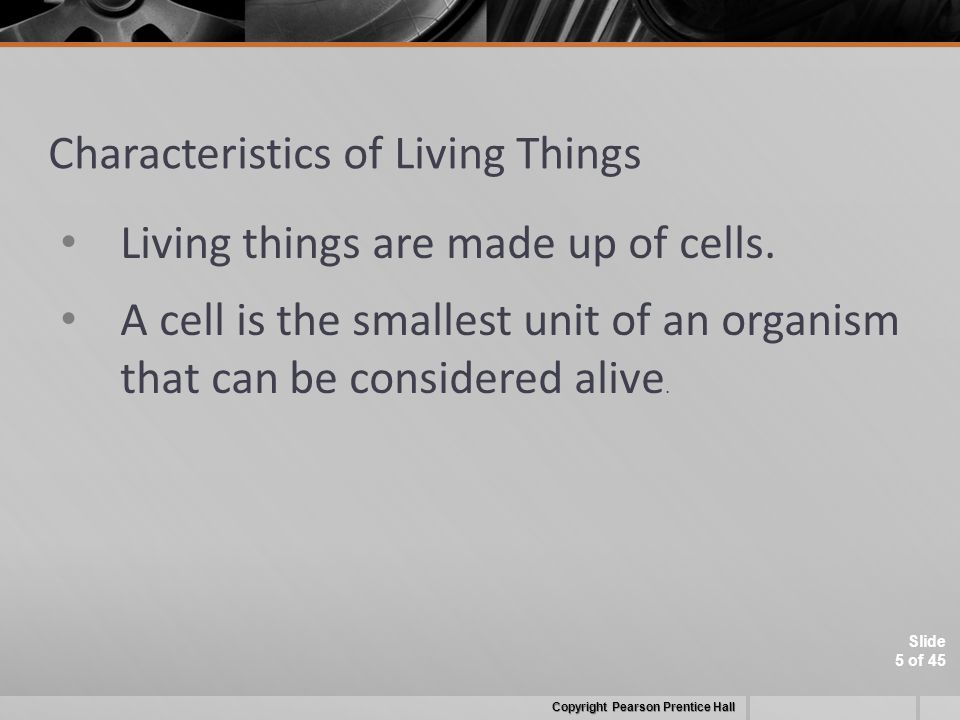 Characteristics of Living Things

• Living things are made up of cells.

• A cell is the smallest unit of an organism that can be considered alive.

Slide
5 of 45

Copyright Pearson Prentice Hall